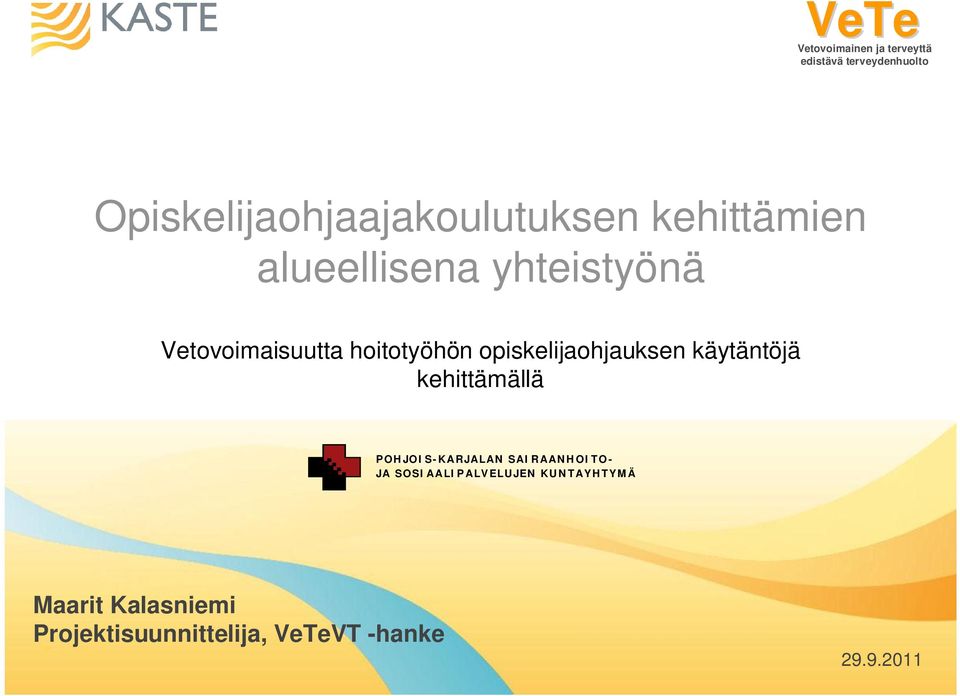 KASTE

VeTe
Vetovoimainen ja terveyttä edistävä terveydenhuolto

Opiskelijaohjaajakoulutuksen kehittämien alueellisena yhteistyönä

Vetovoimaisuutta hoitotyöhön opiskelijaohjauksen käytäntöjä kehittämällä

POHJOIS-KARJALAN SAIRAANHOITO- JA SOSIAALIPALVELUJEN KUNTAYHTYMÄ

Maarit Kalasniemi
Projektisuunnittelija, VeTeVT -hanke

29.9.2011